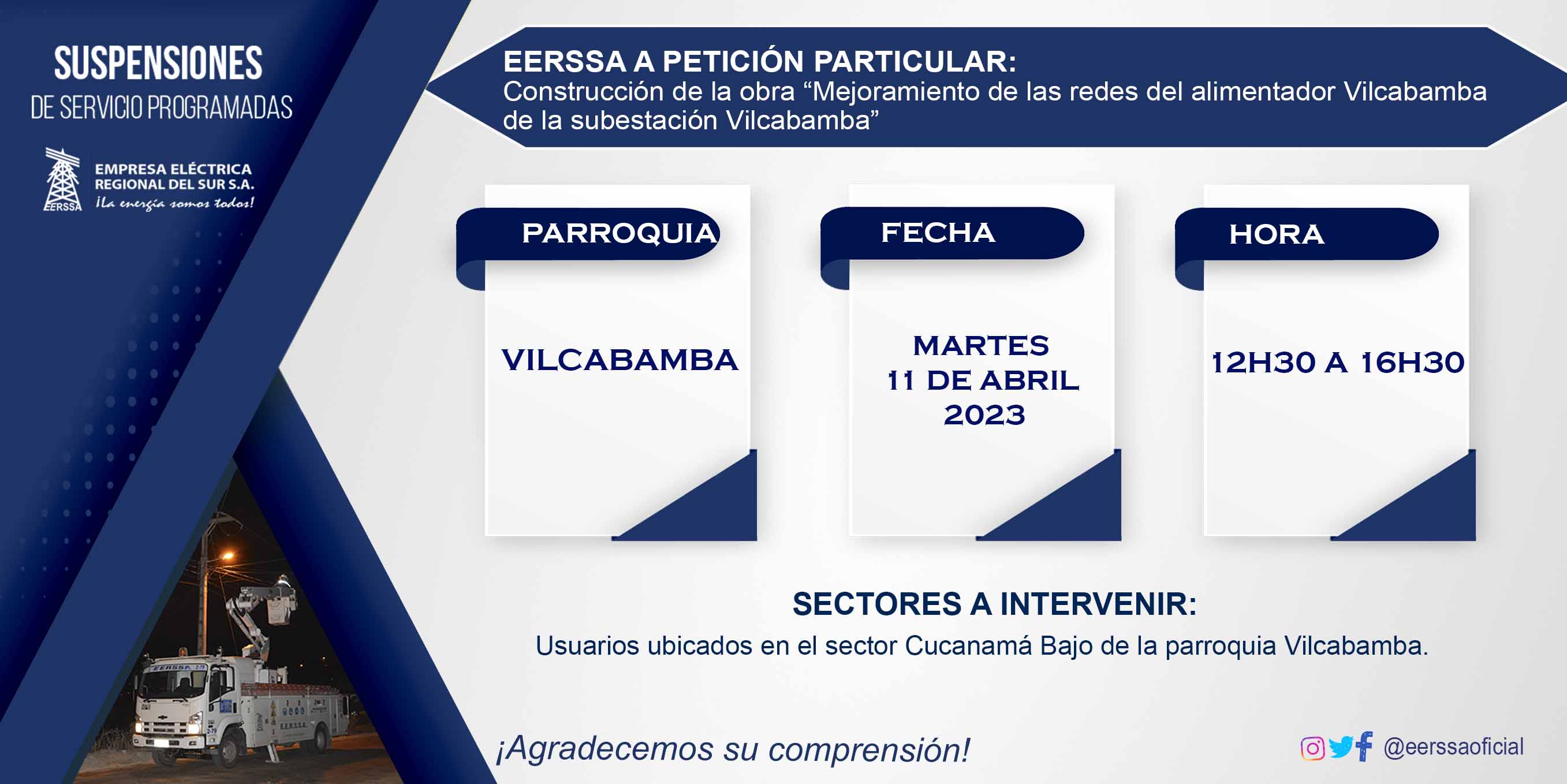 SUSPENSIONES
DE SERVICIO PROGRAMADAS

EERSSA
EMPRESA ELÉCTRICA
REGIONAL DEL SUR S.A.
¡La energía somos todos!

EERSSA A PETICIÓN PARTICULAR:
Construcción de la obra "Mejoramiento de las redes del alimentador Vilcabamba de la subestación Vilcabamba"

PARROQUIA

VILCABAMBA

FECHA

MARTES
11 DE ABRIL
2023

HORA

12H30 A 16H30

SECTORES A INTERVENIR:
Usuarios ubicados en el sector Cucanamá Bajo de la parroquia Vilcabamba.

¡Agradecemos su comprensión!

@eerssaoficial